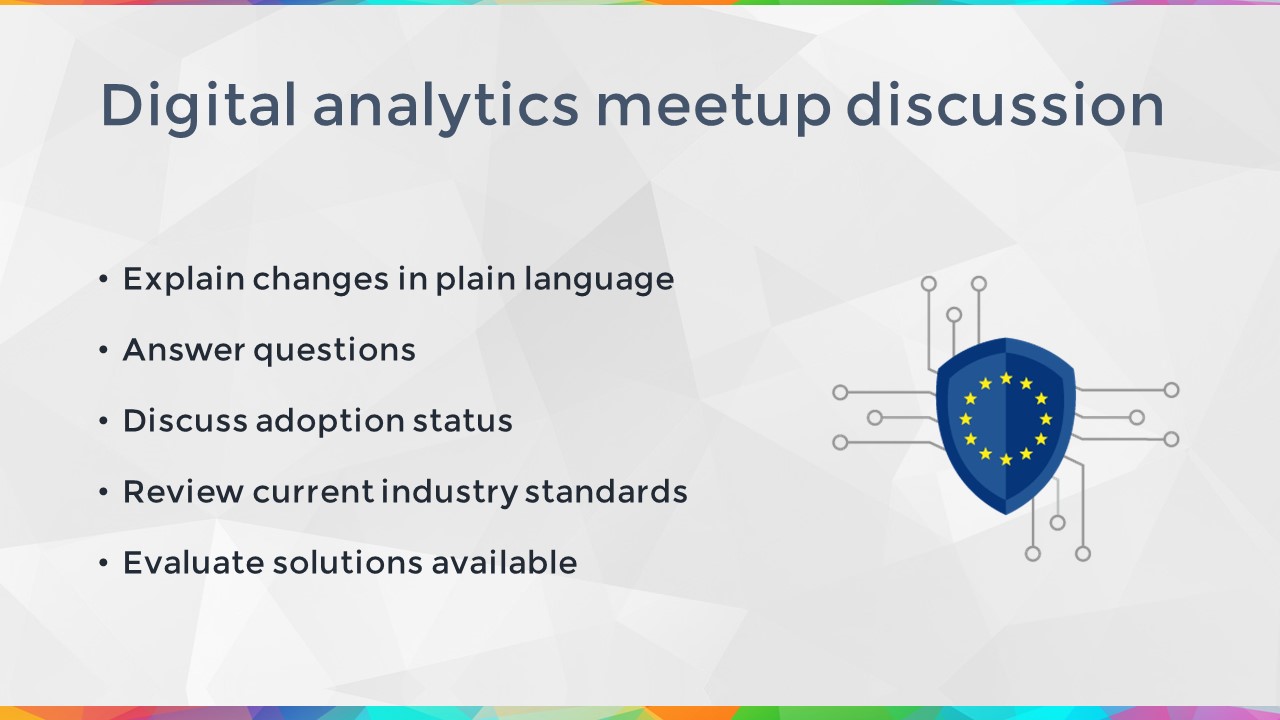 Digital analytics meetup discussion

• Explain changes in plain language
• Answer questions
• Discuss adoption status
• Review current industry standards
• Evaluate solutions available